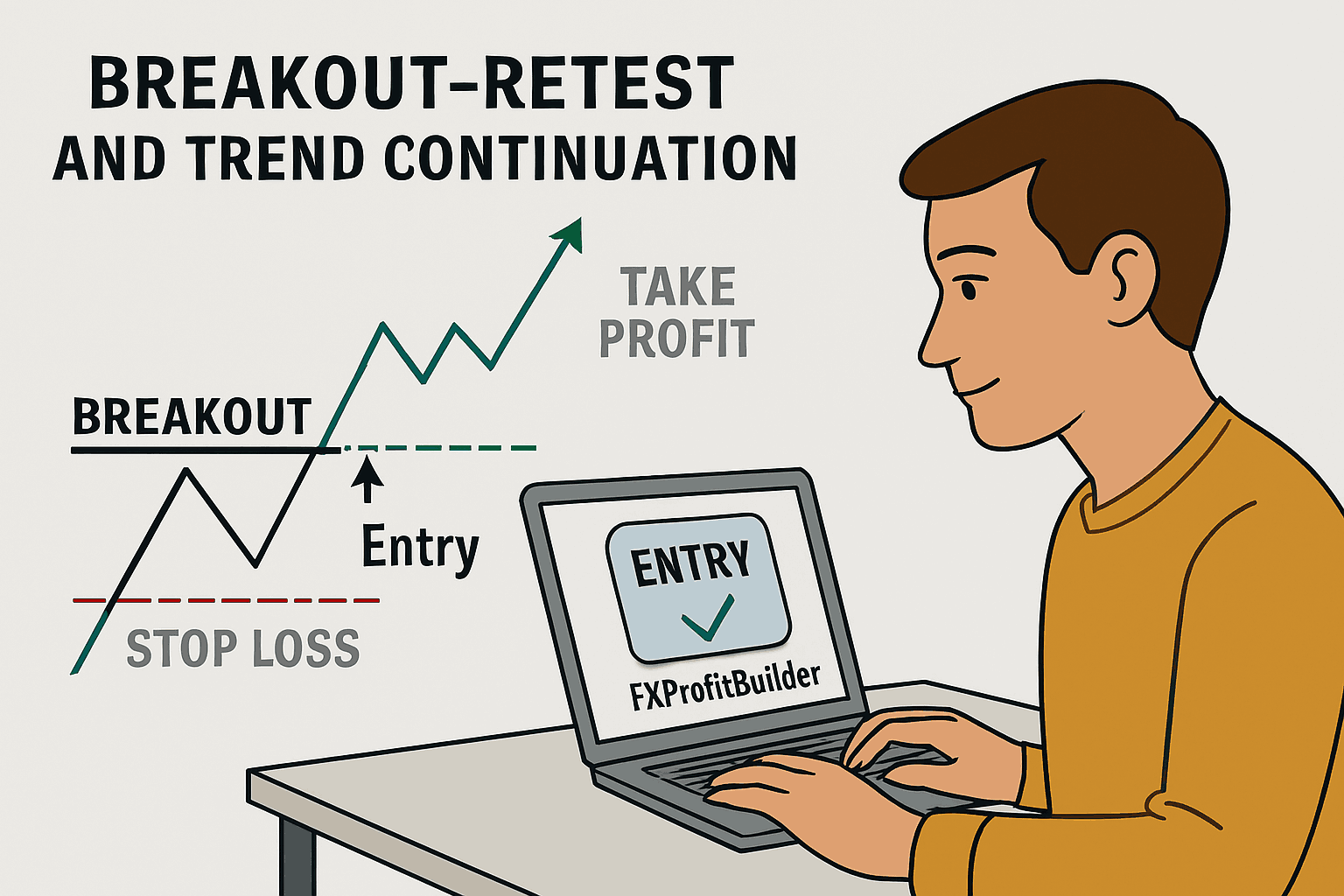 BREAKOUT–RETEST
AND TREND CONTINUATION

TAKE
PROFIT

BREAKOUT

Entry

STOP LOSS

ENTRY

FXProfitBuilder